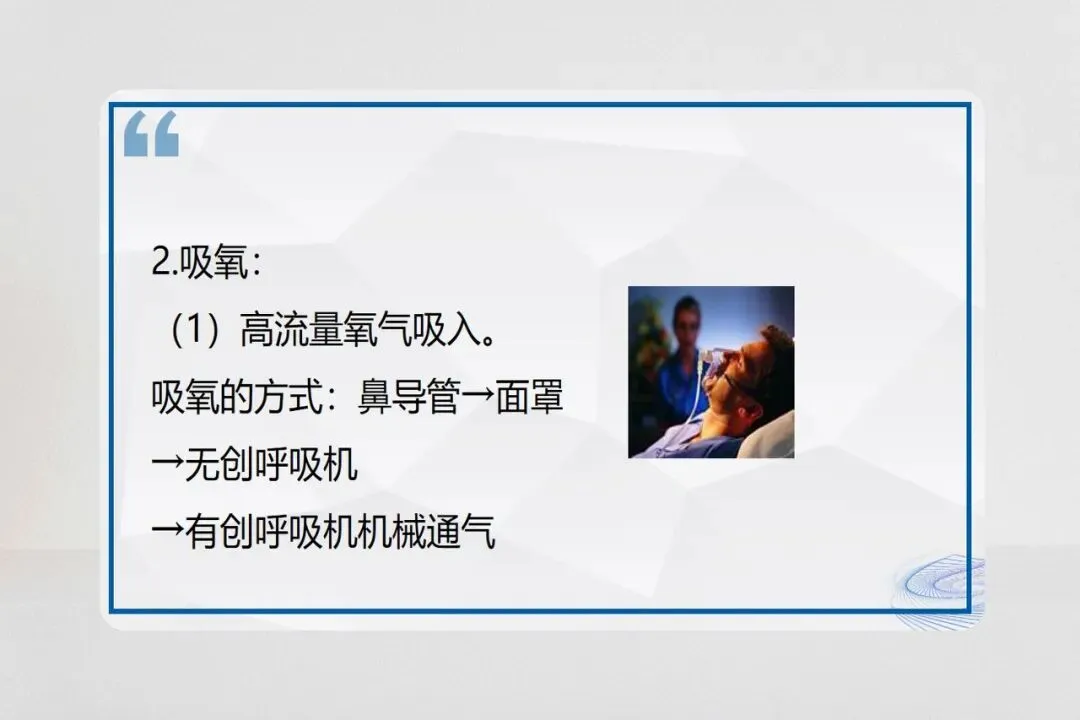 “

2.吸氧：

（1）高流量氧气吸入。

吸氧的方式：鼻导管→面罩

→无创呼吸机

→有创呼吸机机械通气